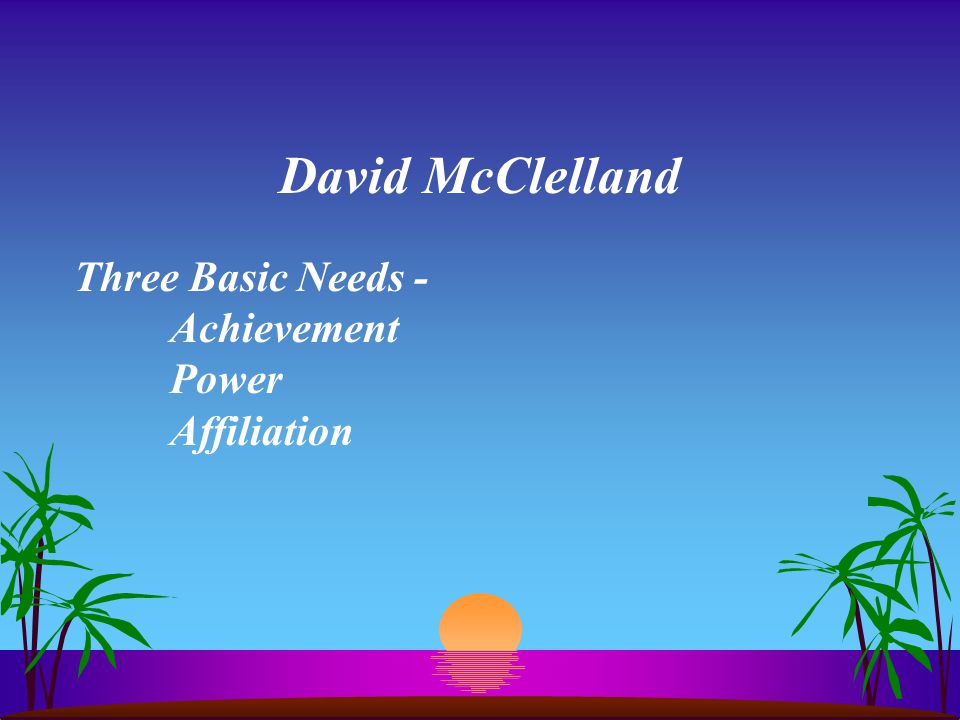 David McClelland

Three Basic Needs -
Achievement
Power
Affiliation